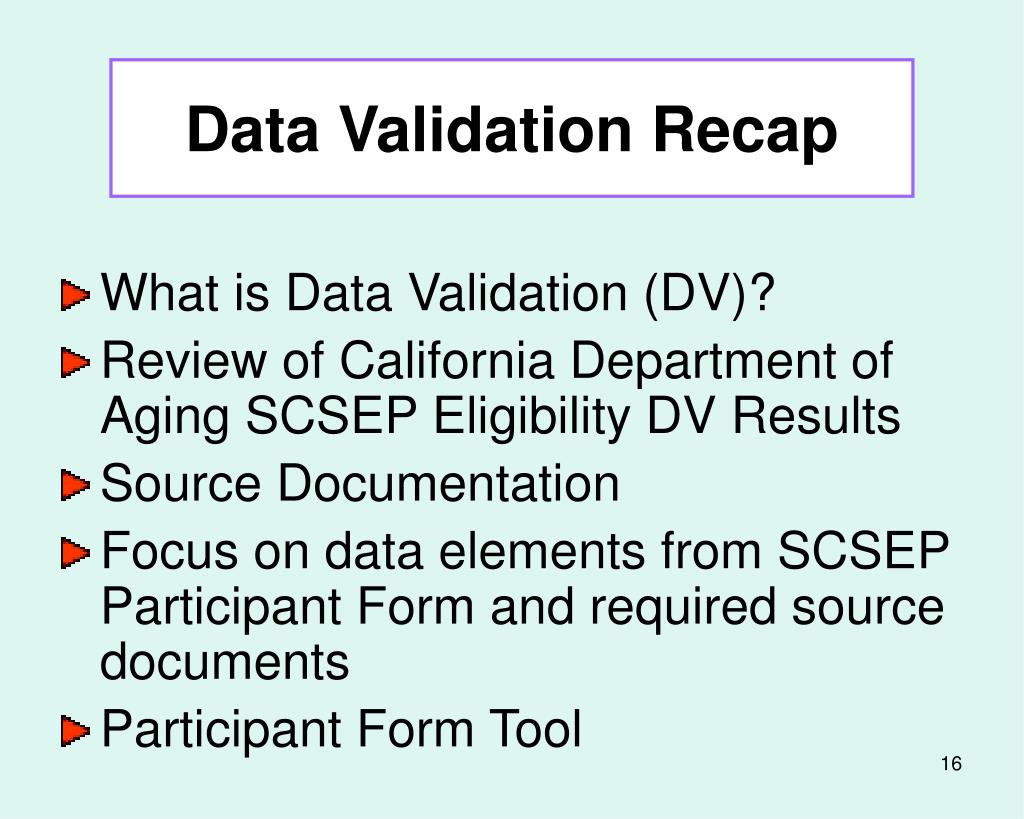 Data Validation Recap

What is Data Validation (DV)?

Review of California Department of Aging SCSEP Eligibility DV Results

Source Documentation

Focus on data elements from SCSEP Participant Form and required source documents

Participant Form Tool

16